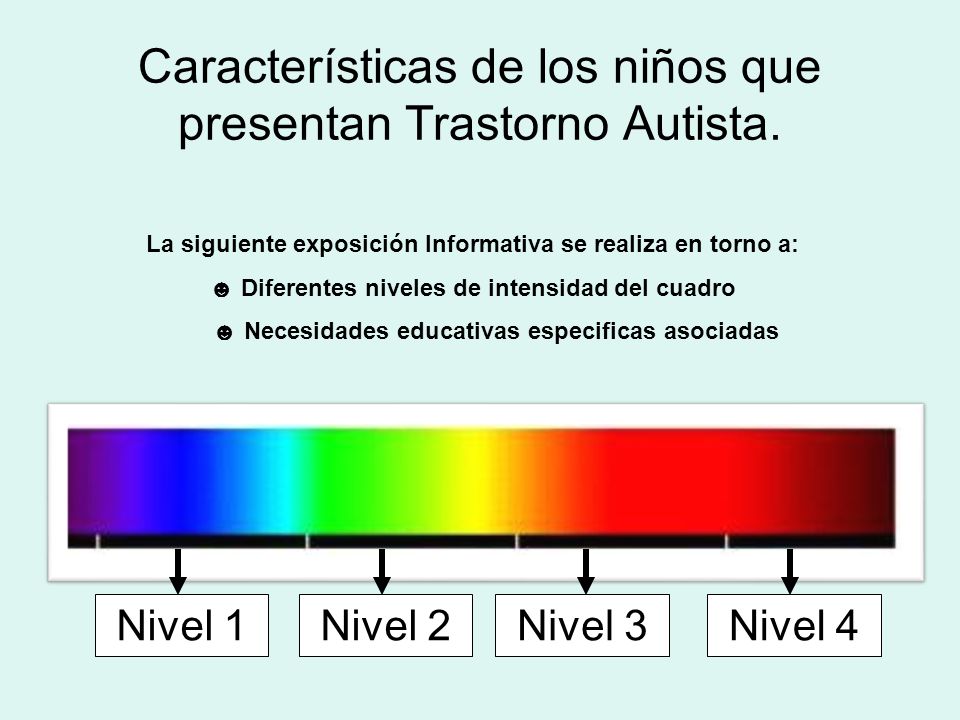 Características de los niños que presentan Trastorno Autista.

La siguiente exposición Informativa se realiza en torno a:

☻ Diferentes niveles de intensidad del cuadro

☻ Necesidades educativas especificas asociadas

Nivel 1

Nivel 2

Nivel 3

Nivel 4